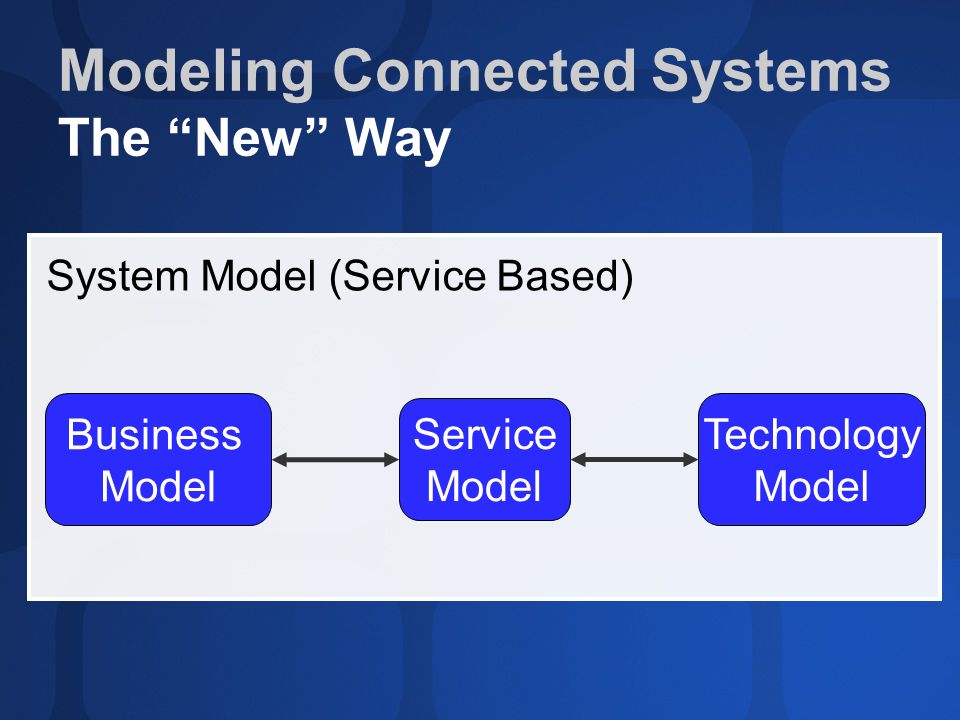 Modeling Connected Systems
The “New” Way

System Model (Service Based)

Business Model

Service Model

Technology Model